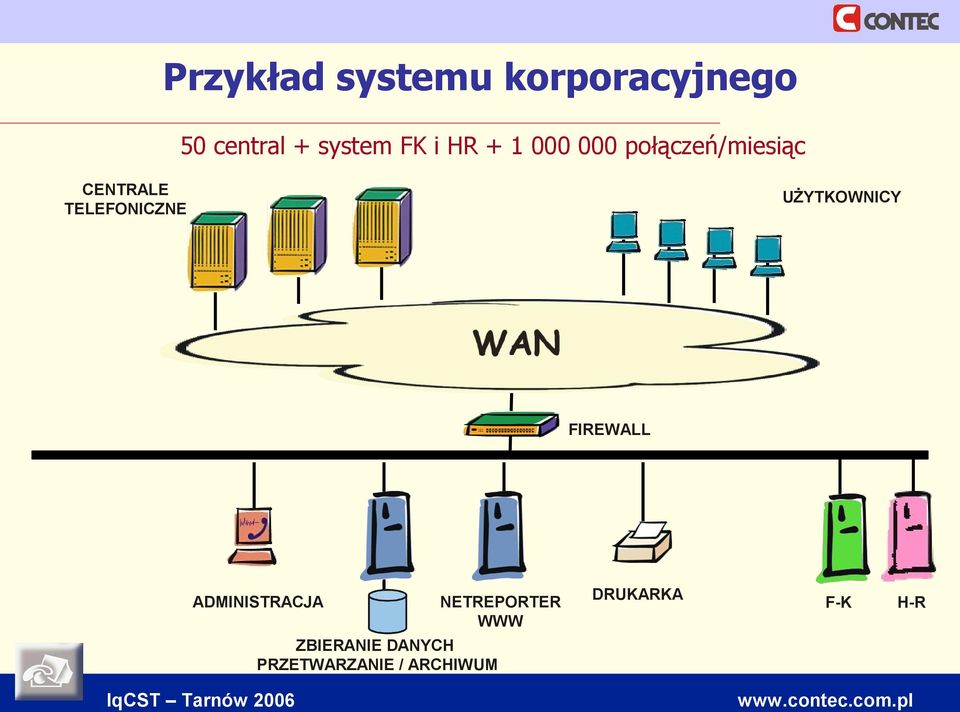 CONTEC

Przykład systemu korporacyjnego

50 central + system FK i HR + 1 000 000 połączeń/miesiąc

CENTRALE TELEFONICZNE

UŻYTKOWNICY

WAN

FIREWALL

ADMINISTRACJA

ZBIERANIE DANYCH PRZETWARZANIE / ARCHIWUM

NETREPORTER WWW

DRUKARKA

F-K

H-R

IqCST – Tarnów 2006

www.contec.com.pl